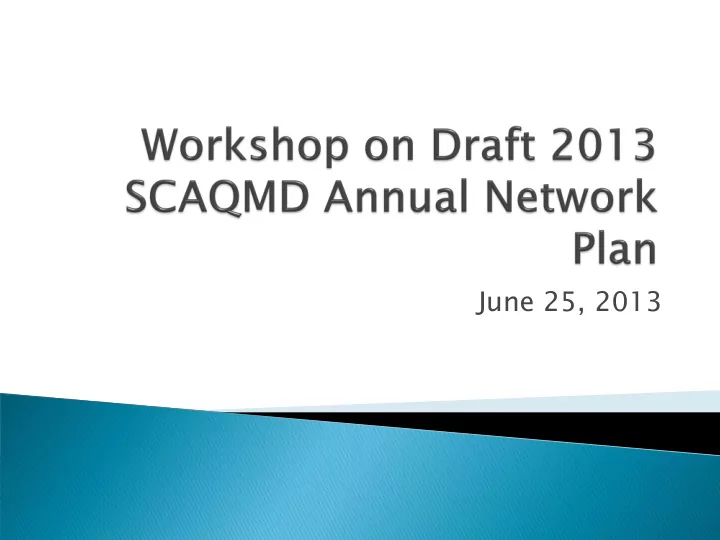 Workshop on Draft 2013 SCAQMD Annual Network Plan

June 25, 2013